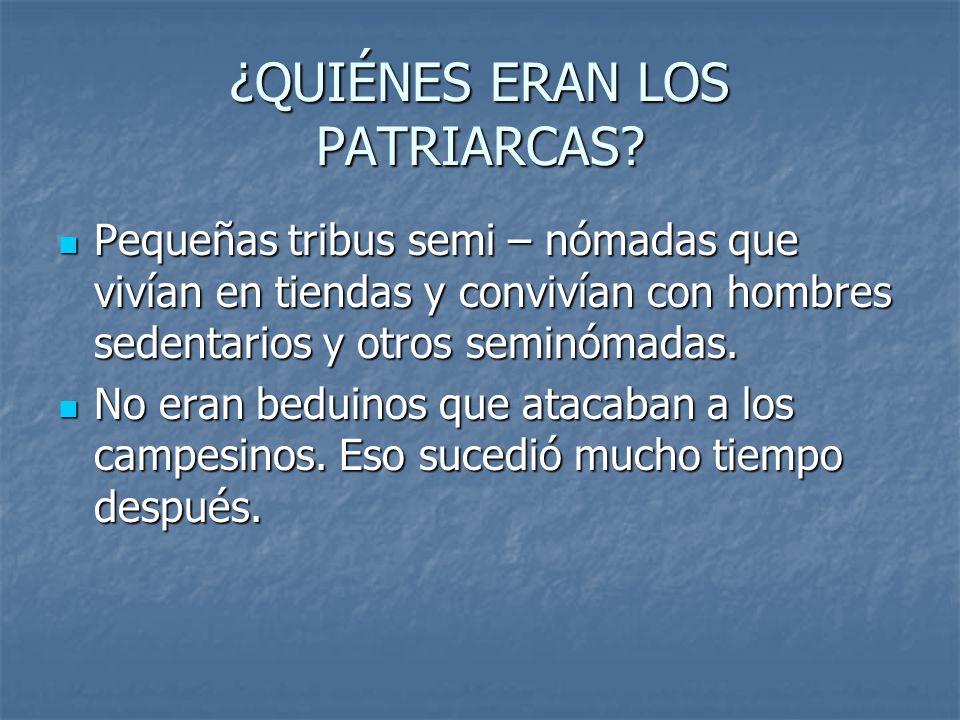 ¿QUIÉNES ERAN LOS PATRIARCAS?

- Pequeñas tribus semi – nómadas que vivían en tiendas y convivían con hombres sedentarios y otros seminómadas.
- No eran beduinos que atacaban a los campesinos. Eso sucedió mucho tiempo después.